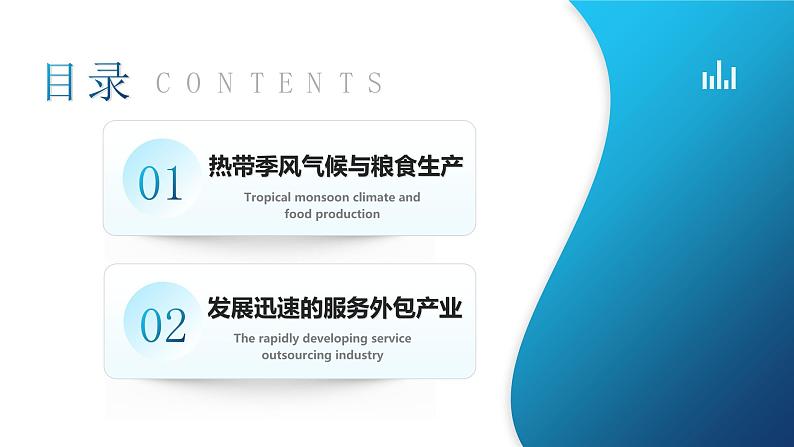 目录 CONTENTS

01

热带季风气候与粮食生产

Tropical monsoon climate and food production

02

发展迅速的服务外包产业

The rapidly developing service outsourcing industry